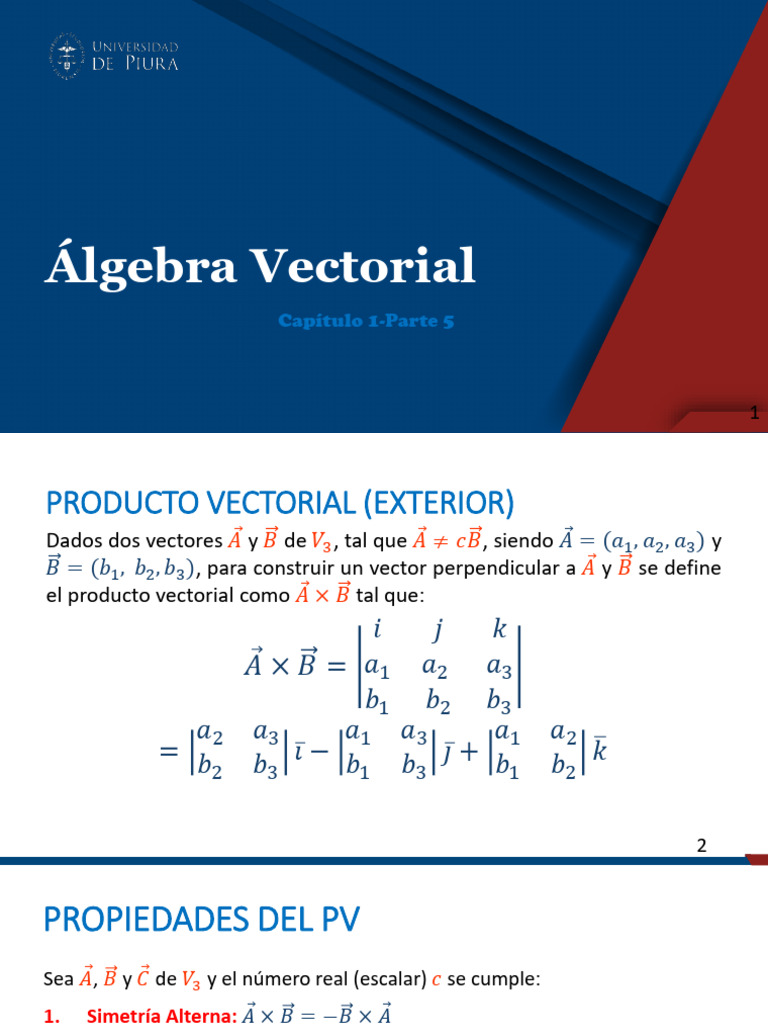 UNIVERSIDAD DE PIURA

Álgebra Vectorial

Capítulo 1-Parte 5

1

PRODUCTO VECTORIAL (EXTERIOR)

Dados dos vectores $\vec{A}$ y $\vec{B}$ de $V_3$, tal que $\vec{A} \neq c\vec{B}$, siendo $\vec{A} = (a_1, a_2, a_3)$ y $\vec{B} = (b_1, b_2, b_3)$, para construir un vector perpendicular a $\vec{A}$ y $\vec{B}$ se define el producto vectorial como $\vec{A} \times \vec{B}$ tal que:

$\vec{A} \times \vec{B} = \begin{vmatrix} i & j & k \\ a_1 & a_2 & a_3 \\ b_1 & b_2 & b_3 \end{vmatrix}$

$= \begin{vmatrix} a_2 & a_3 \\ b_2 & b_3 \end{vmatrix} \bar{\imath} - \begin{vmatrix} a_1 & a_3 \\ b_1 & b_3 \end{vmatrix} \bar{\jmath} + \begin{vmatrix} a_1 & a_2 \\ b_1 & b_2 \end{vmatrix} \bar{k}$

2

PROPIEDADES DEL PV

Sea $\vec{A}$, $\vec{B}$ y $\vec{C}$ de $V_3$ y el número real (escalar) $c$ se cumple:

1. Simetría Alterna: $\vec{A} \times \vec{B} = -\vec{B} \times \vec{A}$